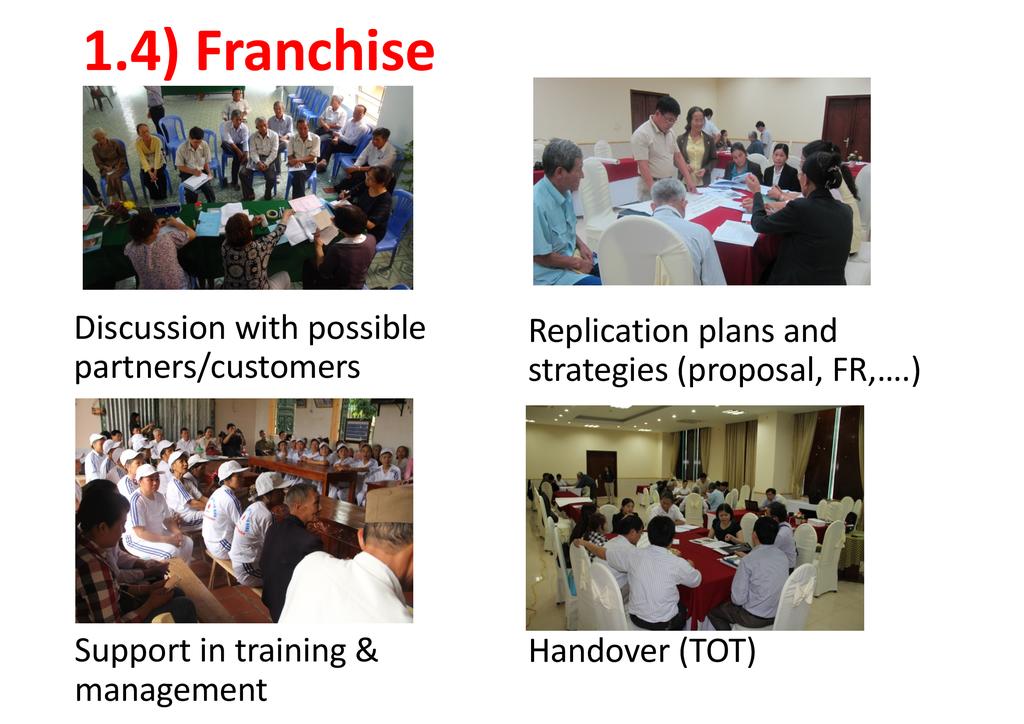 1.4) Franchise

Discussion with possible partners/customers

Replication plans and strategies (proposal, FR,….)

Support in training & management

Handover (TOT)